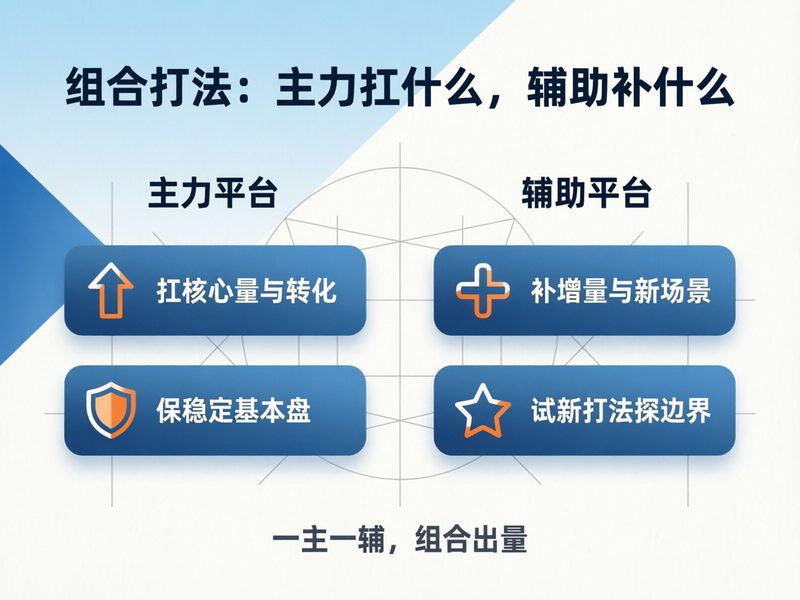 组合打法：主力扛什么，辅助补什么

主力平台

扛核心量与转化

保稳定基本盘

辅助平台

补增量与新场景

试新打法探边界

一主一辅，组合出量